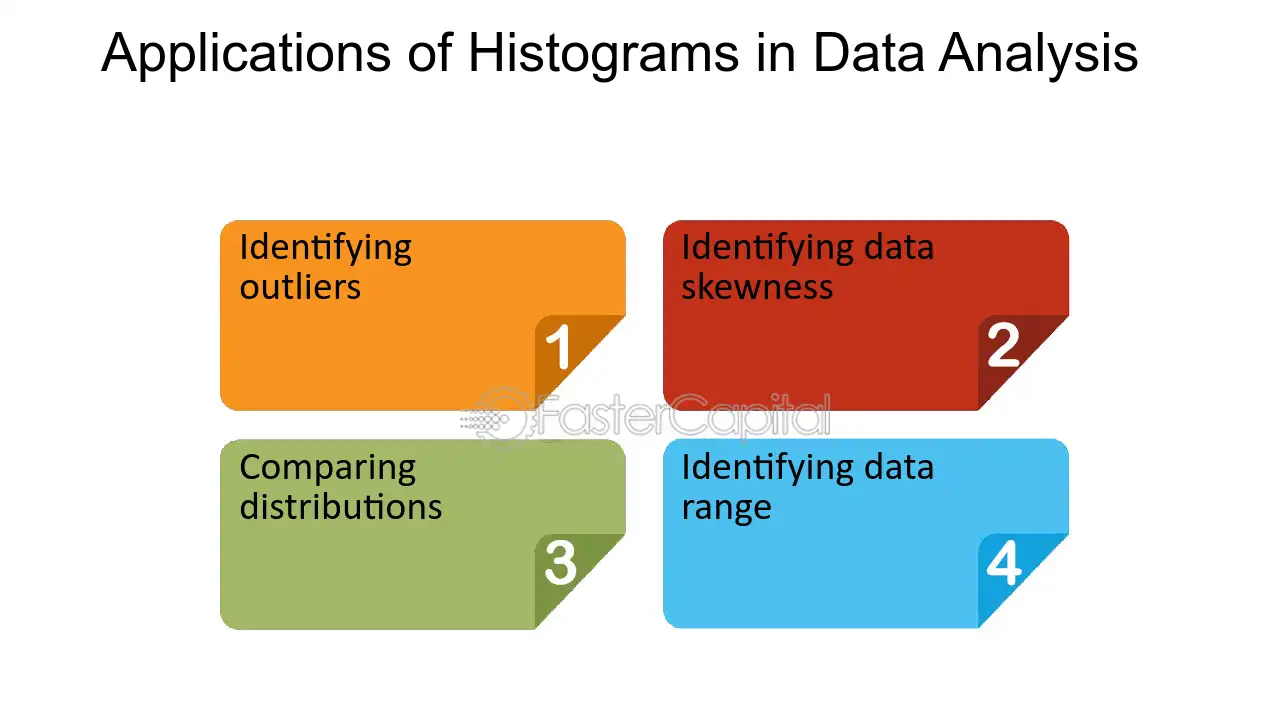 Applications of Histograms in Data Analysis

Identifying outliers

1

Identifying data skewness

2

FasterCapital

Comparing distributions

3

Identifying data range

4